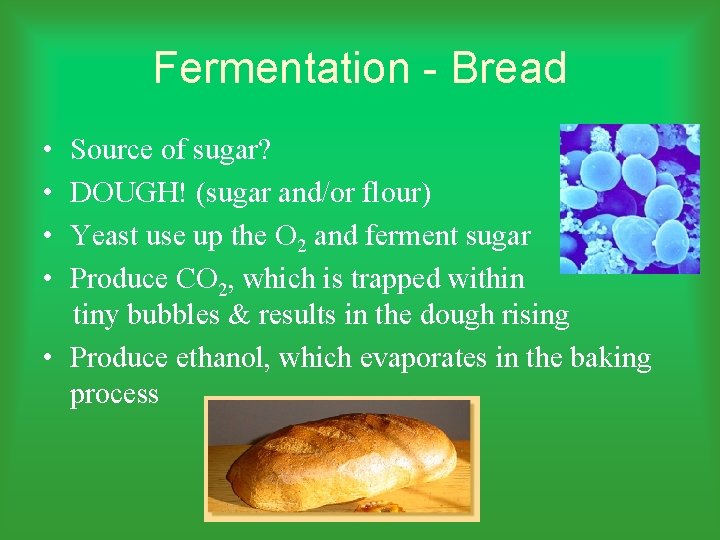 Fermentation - Bread

• Source of sugar?
• DOUGH! (sugar and/or flour)
• Yeast use up the $O_2$ and ferment sugar
• Produce $CO_2$, which is trapped within tiny bubbles & results in the dough rising
• Produce ethanol, which evaporates in the baking process